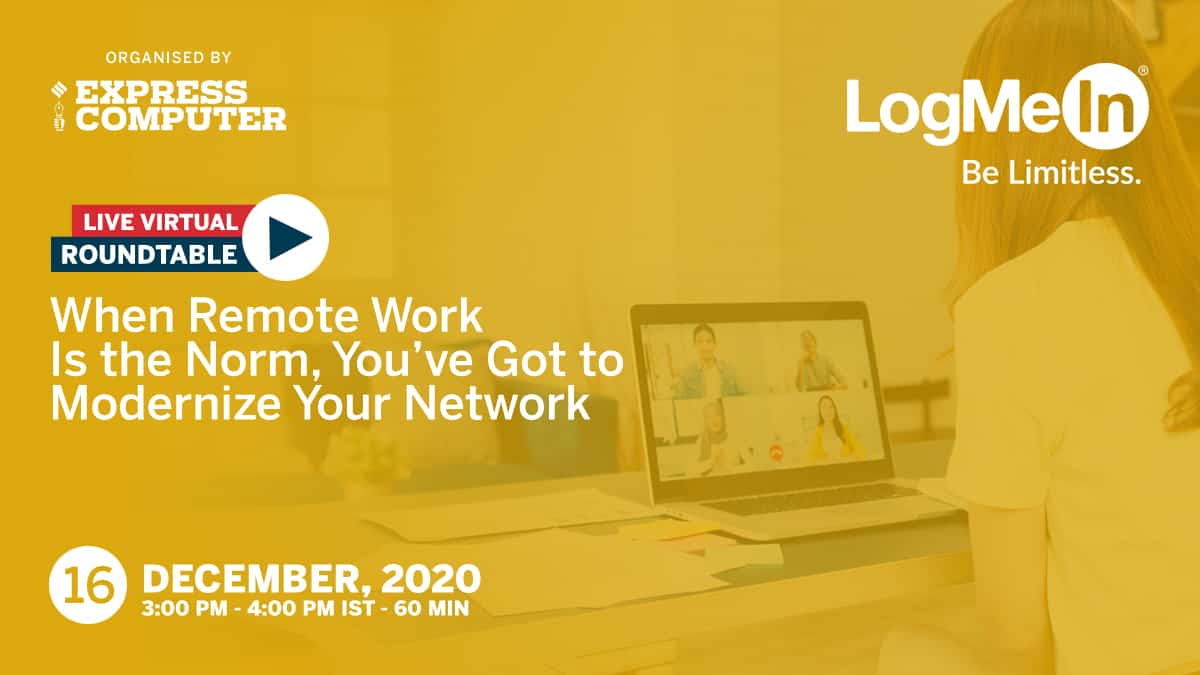 ORGANISED BY
EXPRESS COMPUTER

LogMeIn®
Be Limitless.

LIVE VIRTUAL
ROUNDTABLE

When Remote Work Is the Norm, You've Got to Modernize Your Network

16 DECEMBER, 2020
3:00 PM - 4:00 PM IST - 60 MIN